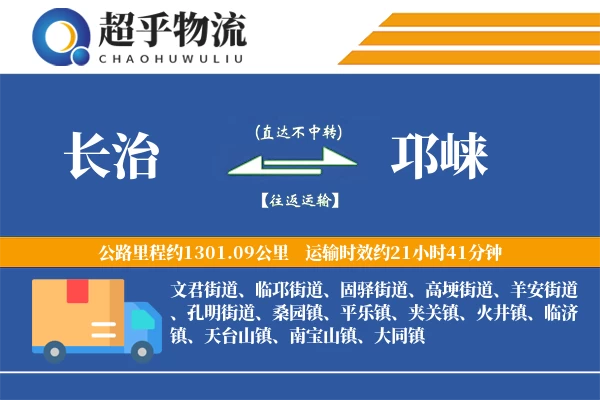 超乎物流
CHAOHUWULIU

长治

(直达不中转)

【往返运输】

邛崃

公路里程约1301.09公里 运输时效约21小时41分钟

文君街道、临邛街道、固驿街道、高埂街道、羊安街道、孔明街道、桑园镇、平乐镇、夹关镇、火井镇、临济镇、天台山镇、南宝山镇、大同镇